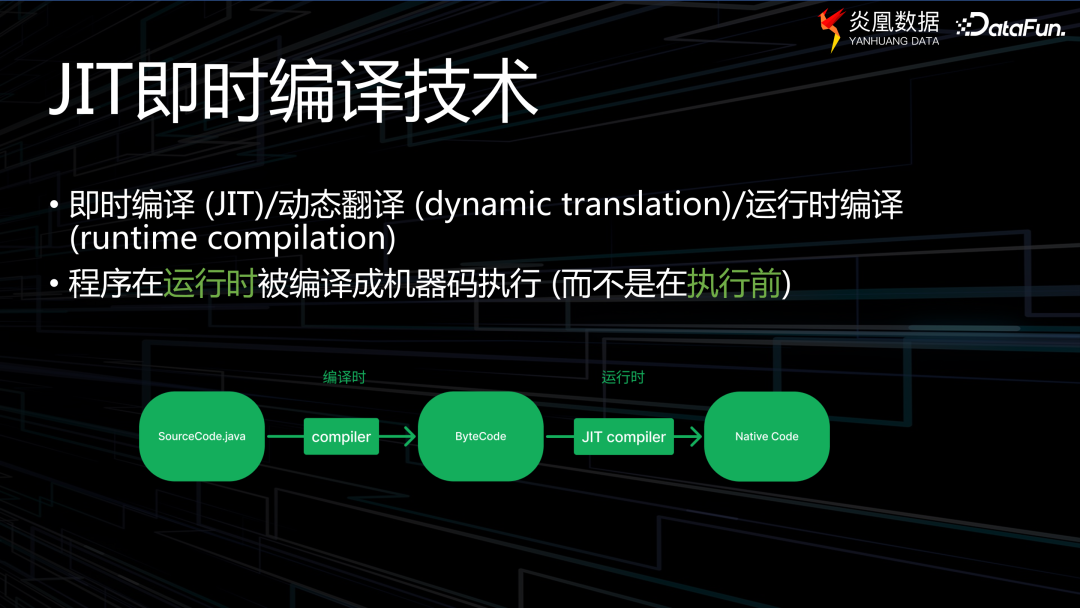 炎凰数据
YANHUANG DATA
DataFun.

JIT即时编译技术

• 即时编译 (JIT)/动态翻译 (dynamic translation)/运行时编译 (runtime compilation)
• 程序在运行时被编译成机器码执行 (而不是在执行前)

编译时
运行时

SourceCode.java
compiler
ByteCode
JIT compiler
Native Code